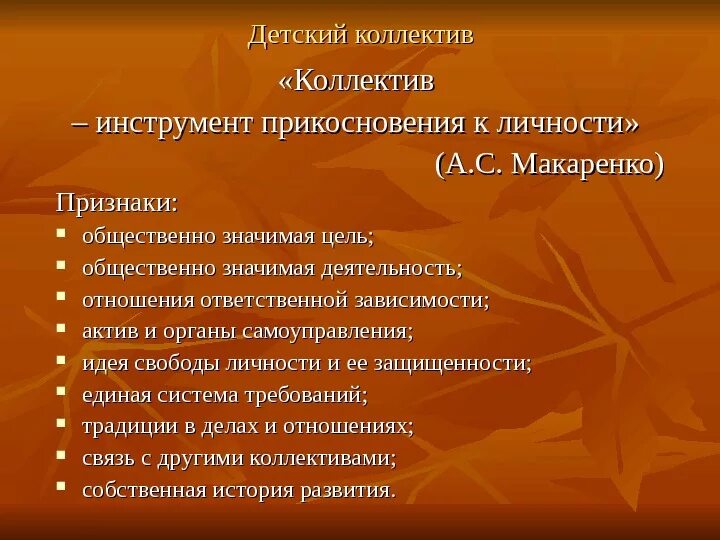 Детский коллектив

«Коллектив
– инструмент прикосновения к личности»
(А.С. Макаренко)

Признаки:

- общественно значимая цель;
- общественно значимая деятельность;
- отношения ответственной зависимости;
- актив и органы самоуправления;
- идея свободы личности и ее защищенности;
- единая система требований;
- традиции в делах и отношениях;
- связь с другими коллективами;
- собственная история развития.